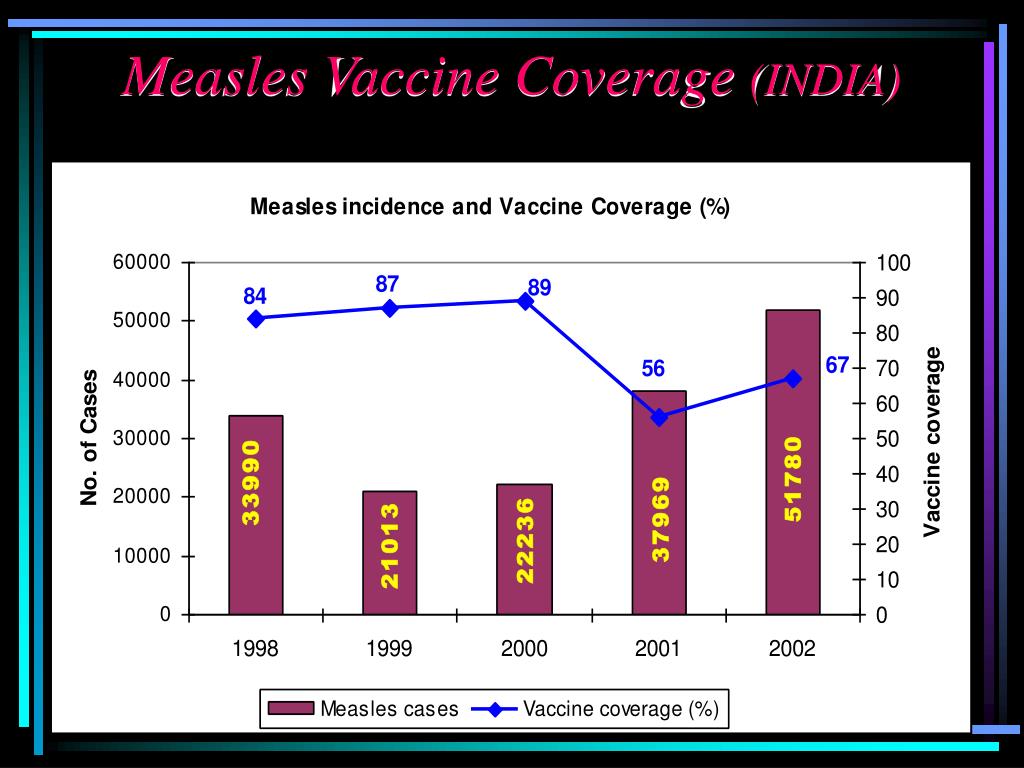 Measles Vaccine Coverage (INDIA)

Measles incidence and Vaccine Coverage (%)

No. of Cases

60000
50000
40000
30000
20000
10000
0

Vaccine coverage

100
90
80
70
60
50
40
30
20
10
0

84
87
89
56
67

33990
21013
22236
37969
51780

1998
1999
2000
2001
2002

Measles cases
Vaccine coverage (%)